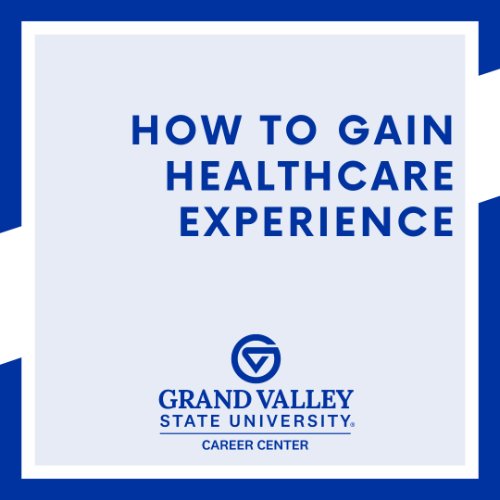 HOW TO GAIN HEALTHCARE EXPERIENCE

GRAND VALLEY
STATE UNIVERSITY®
CAREER CENTER